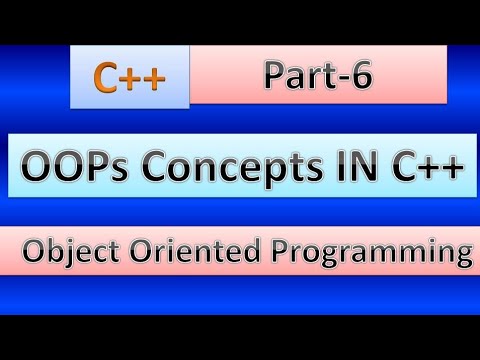 C++

Part-6

OOPs Concepts IN C++

Object Oriented Programming